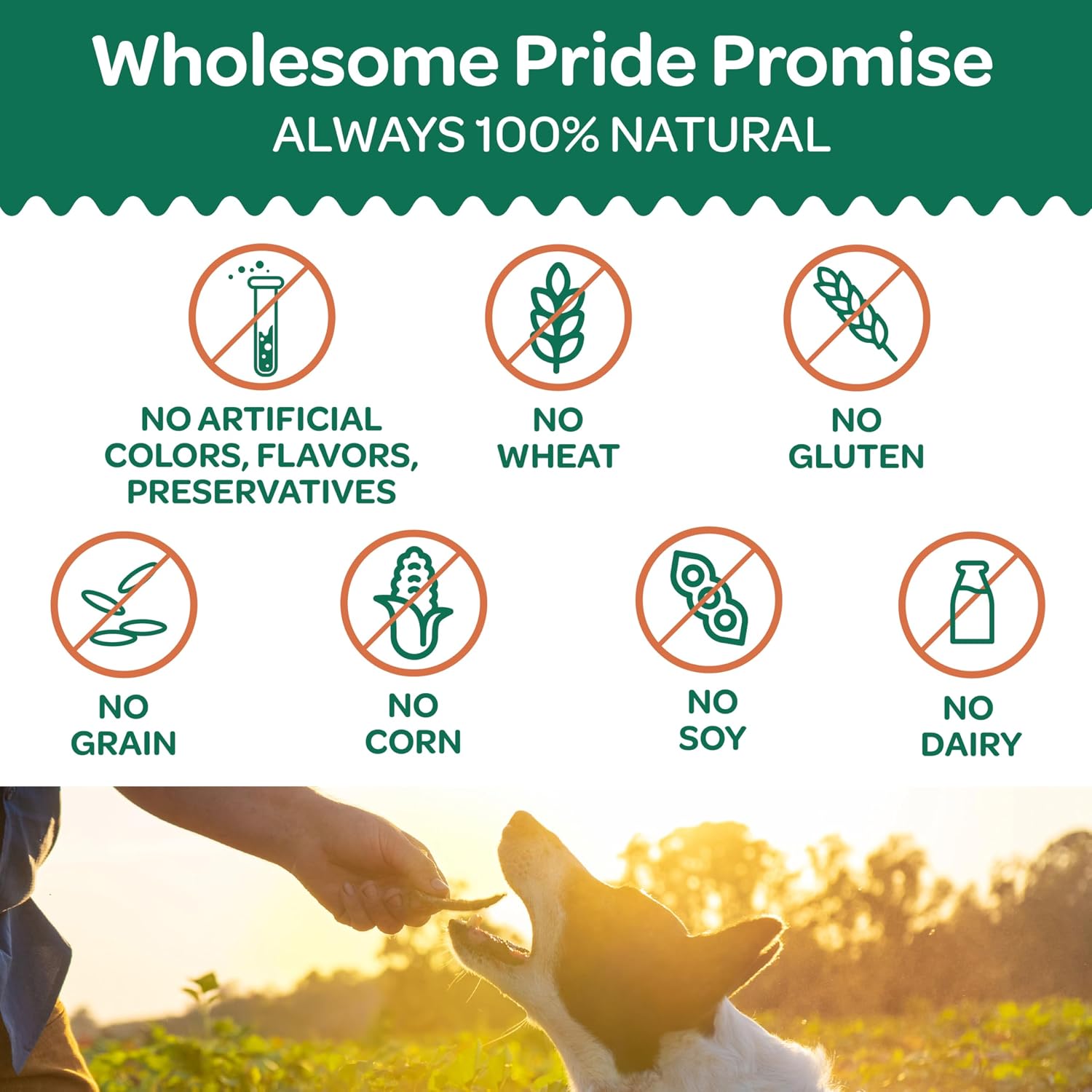 Wholesome Pride Promise
ALWAYS 100% NATURAL

NO ARTIFICIAL COLORS, FLAVORS, PRESERVATIVES

NO WHEAT

NO GLUTEN

NO GRAIN

NO CORN

NO SOY

NO DAIRY